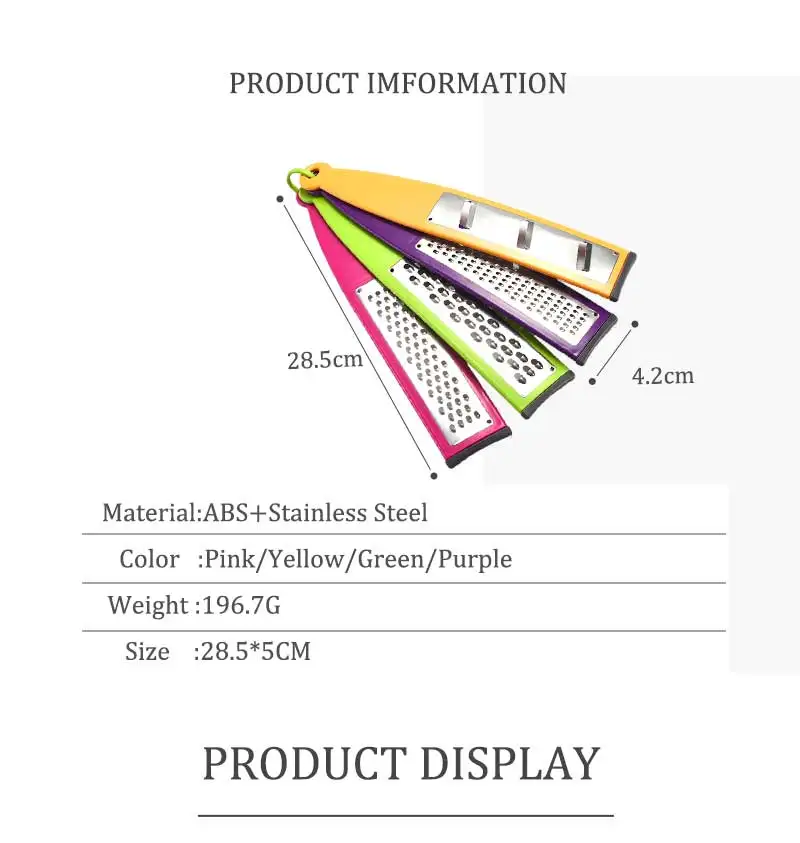 PRODUCT IMFORMATION

28.5cm

4.2cm

Material:ABS+Stainless Steel

Color :Pink/Yellow/Green/Purple

Weight :196.7G

Size :28.5*5CM

PRODUCT DISPLAY